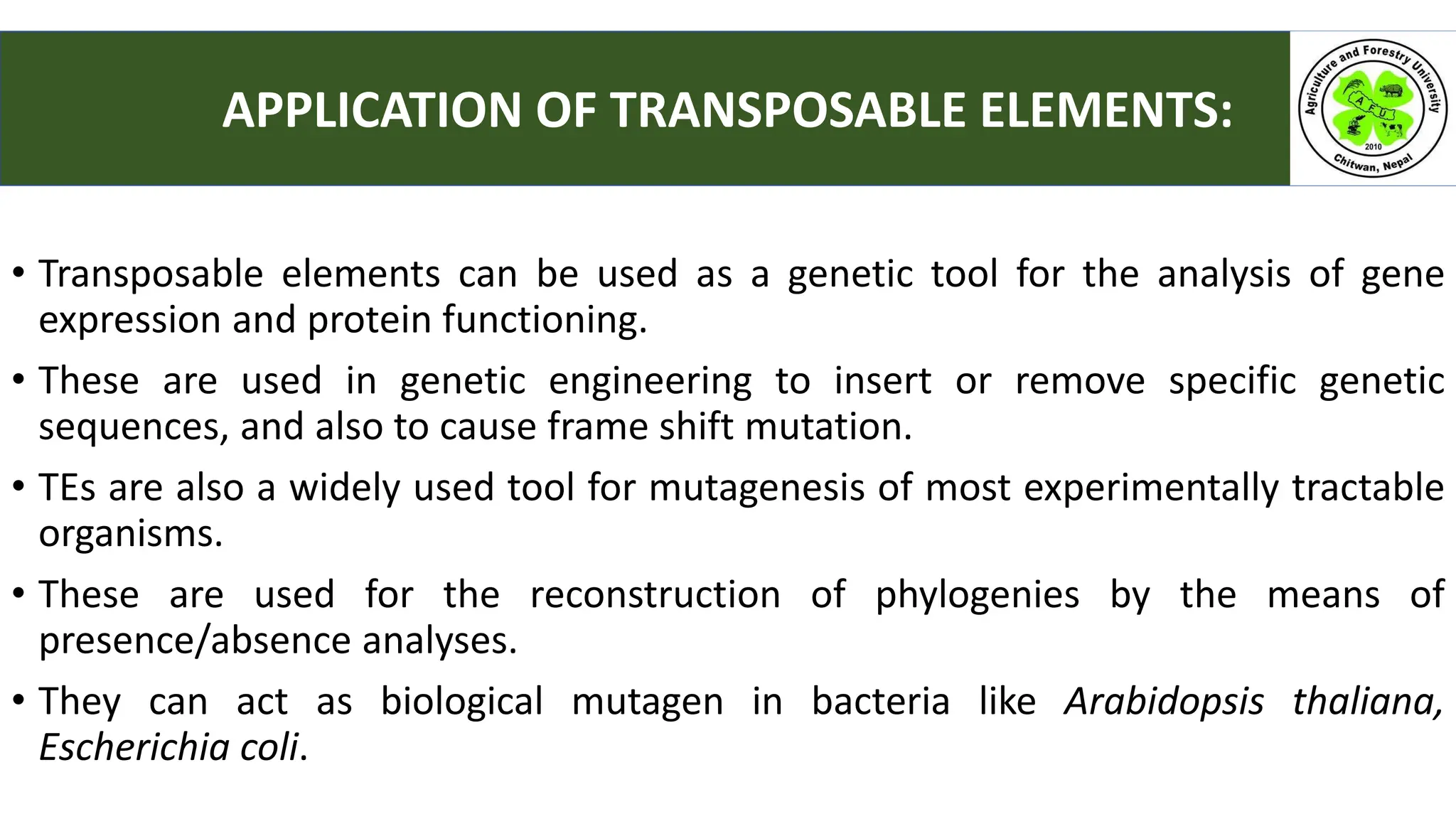 APPLICATION OF TRANSPOSABLE ELEMENTS:

Agriculture and Forestry University
AFU
2010
Chitwan, Nepal

• Transposable elements can be used as a genetic tool for the analysis of gene expression and protein functioning.

• These are used in genetic engineering to insert or remove specific genetic sequences, and also to cause frame shift mutation.

• TEs are also a widely used tool for mutagenesis of most experimentally tractable organisms.

• These are used for the reconstruction of phylogenies by the means of presence/absence analyses.

• They can act as biological mutagen in bacteria like Arabidopsis thaliana, Escherichia coli.